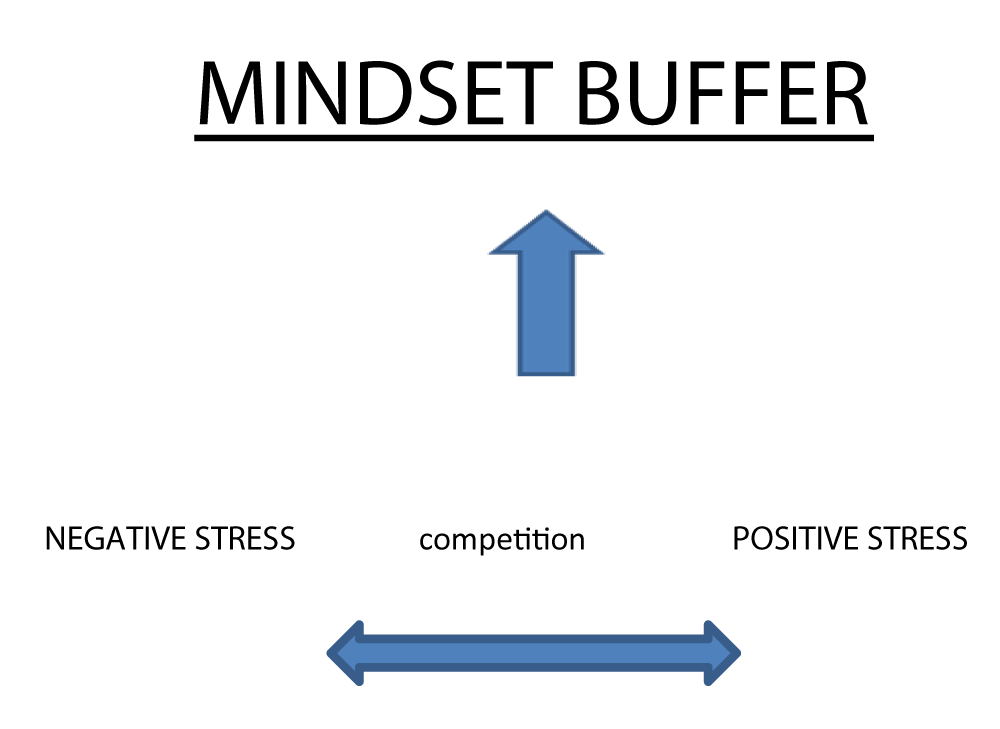 MINDSET BUFFER

NEGATIVE STRESS competition POSITIVE STRESS